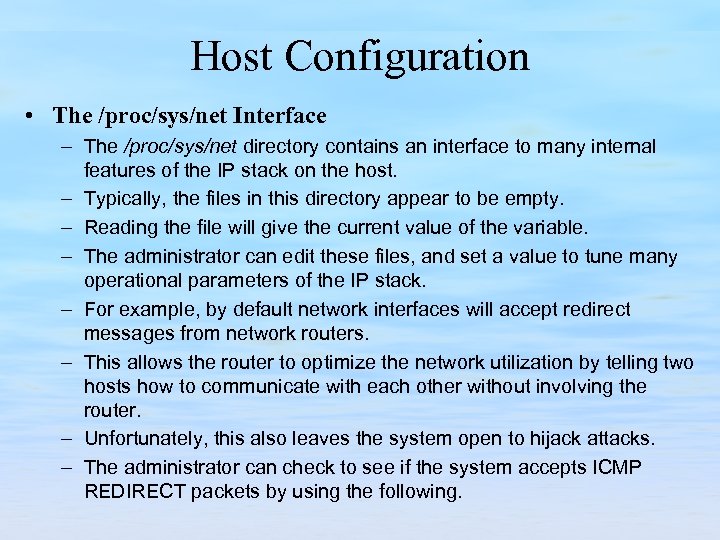 Host Configuration

• The /proc/sys/net Interface

– The /proc/sys/net directory contains an interface to many internal features of the IP stack on the host.

– Typically, the files in this directory appear to be empty.

– Reading the file will give the current value of the variable.

– The administrator can edit these files, and set a value to tune many operational parameters of the IP stack.

– For example, by default network interfaces will accept redirect messages from network routers.

– This allows the router to optimize the network utilization by telling two hosts how to communicate with each other without involving the router.

– Unfortunately, this also leaves the system open to hijack attacks.

– The administrator can check to see if the system accepts ICMP REDIRECT packets by using the following.